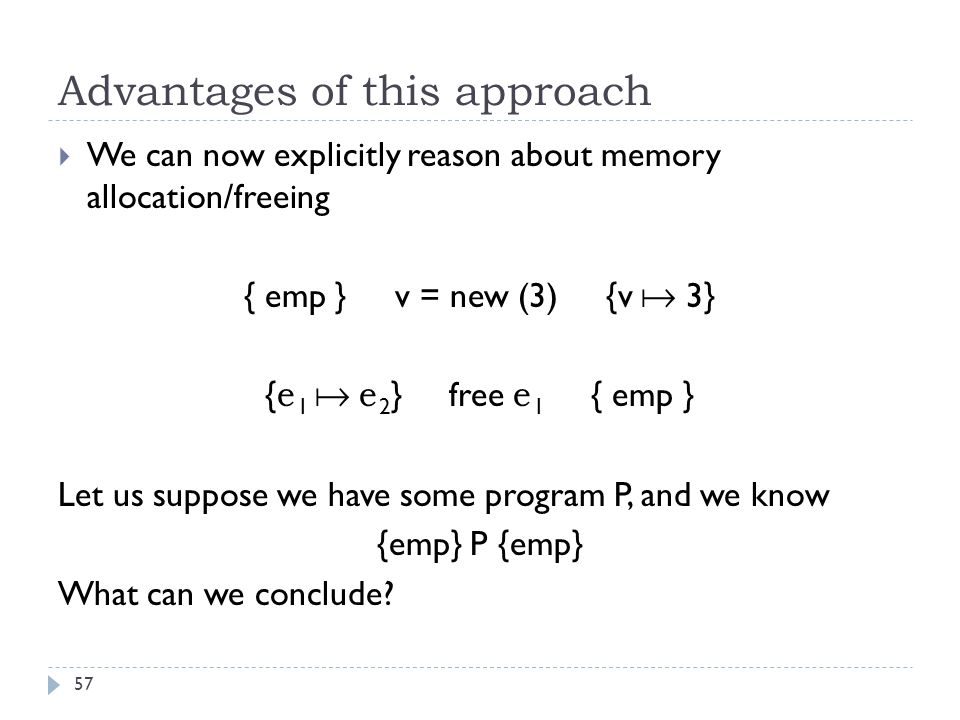 Advantages of this approach

We can now explicitly reason about memory allocation/freeing

{ emp } v = new (3) $\{v \mapsto 3\}$

$\{e_1 \mapsto e_2\}$ free $e_1$ { emp }

Let us suppose we have some program P, and we know

{emp} P {emp}

What can we conclude?

57